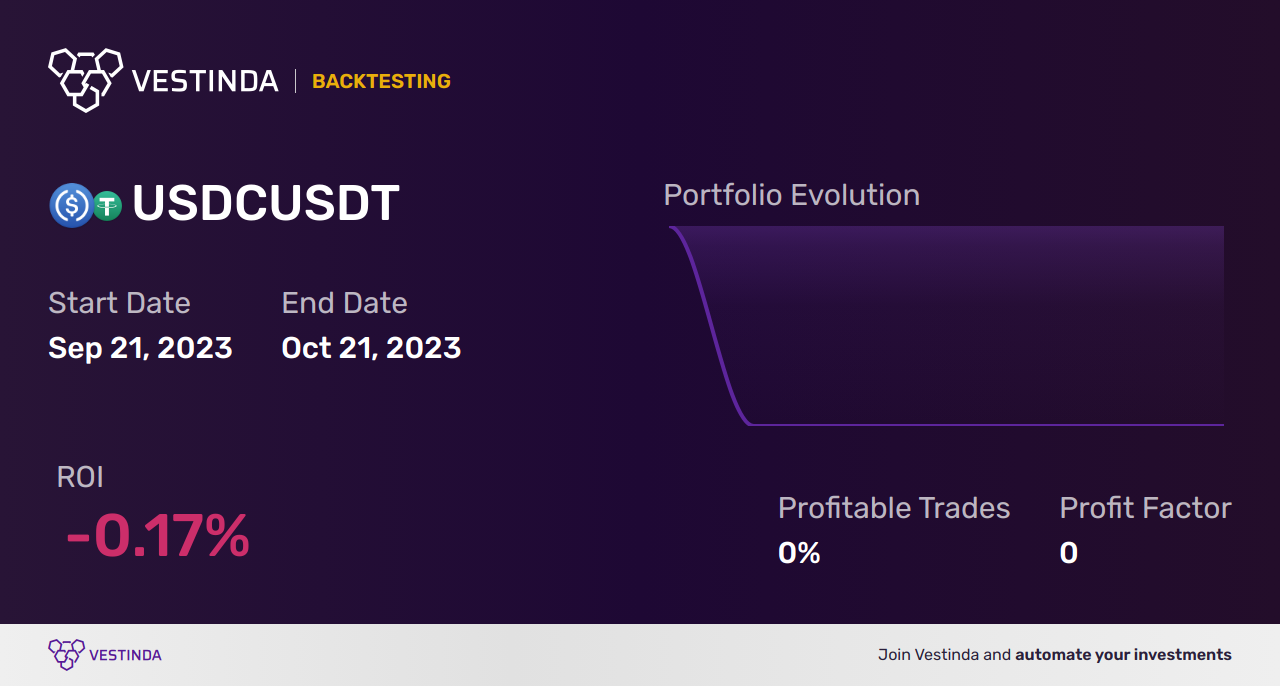 VESTINDA | BACKTESTING

USDCUSDT

Start Date
Sep 21, 2023

End Date
Oct 21, 2023

Portfolio Evolution

ROI
-0.17%

Profitable Trades
0%

Profit Factor
0

VESTINDA

Join Vestinda and automate your investments